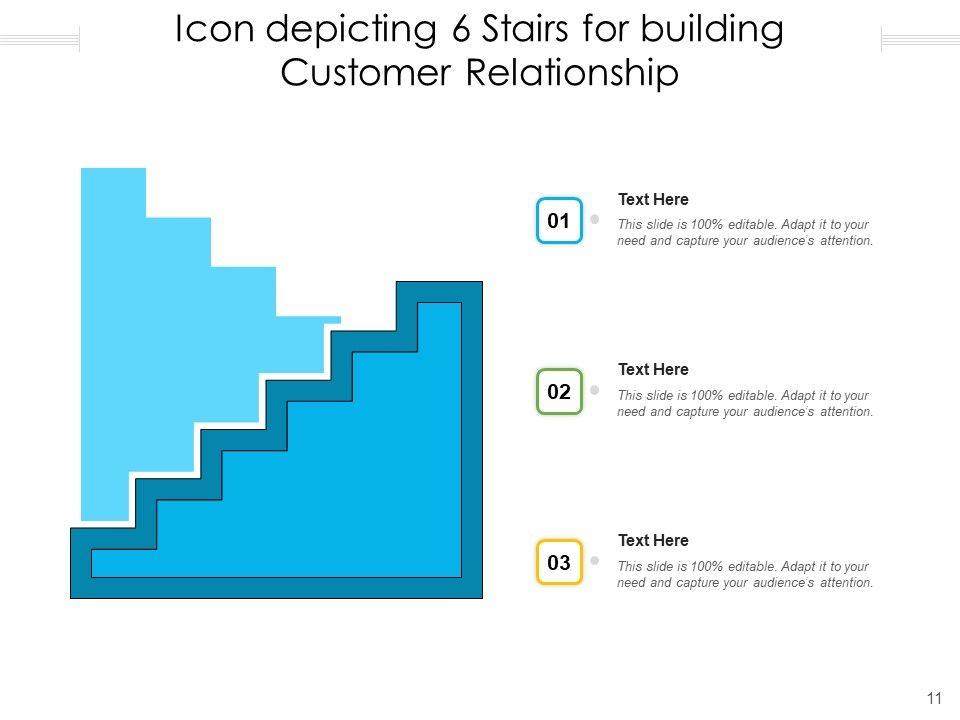 Icon depicting 6 Stairs for building Customer Relationship

01

Text Here

This slide is 100% editable. Adapt it to your need and capture your audience's attention.

02

Text Here

This slide is 100% editable. Adapt it to your need and capture your audience's attention.

03

Text Here

This slide is 100% editable. Adapt it to your need and capture your audience's attention.

11